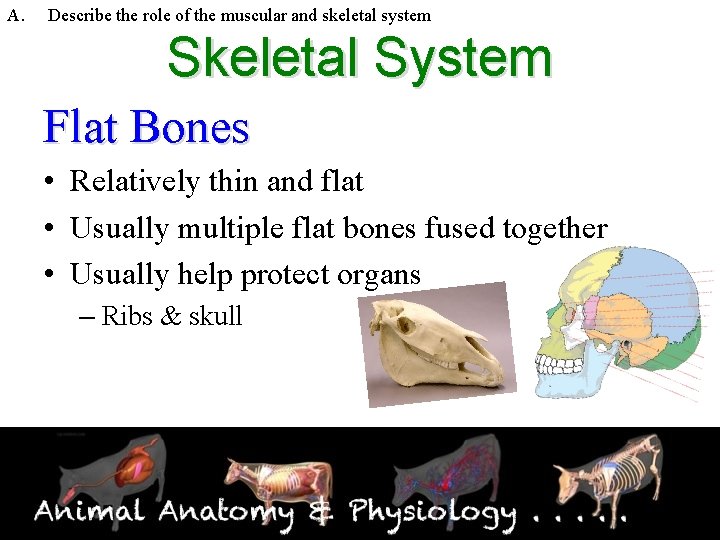 A. Describe the role of the muscular and skeletal system

Skeletal System

Flat Bones

• Relatively thin and flat
• Usually multiple flat bones fused together
• Usually help protect organs
– Ribs & skull

Animal Anatomy & Physiology . . . . .